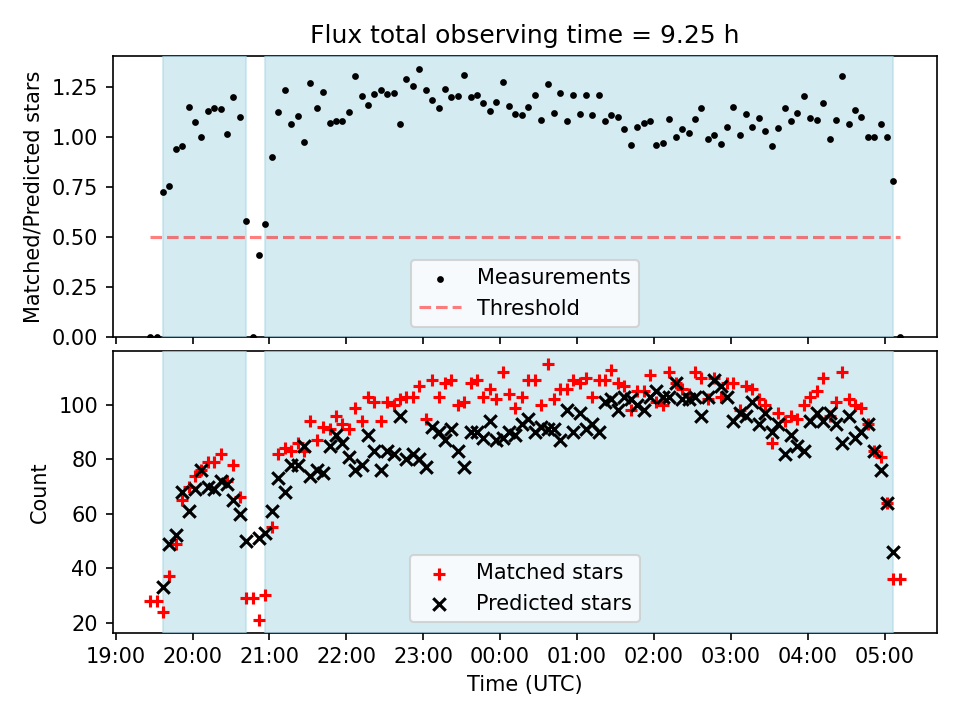 Flux total observing time = 9.25 h

Matched/Predicted stars

1.25
1.00
0.75
0.50
0.25
0.00

Measurements
Threshold

Count

100
80
60
40
20

Matched stars
Predicted stars

19:00 20:00 21:00 22:00 23:00 00:00 01:00 02:00 03:00 04:00 05:00

Time (UTC)